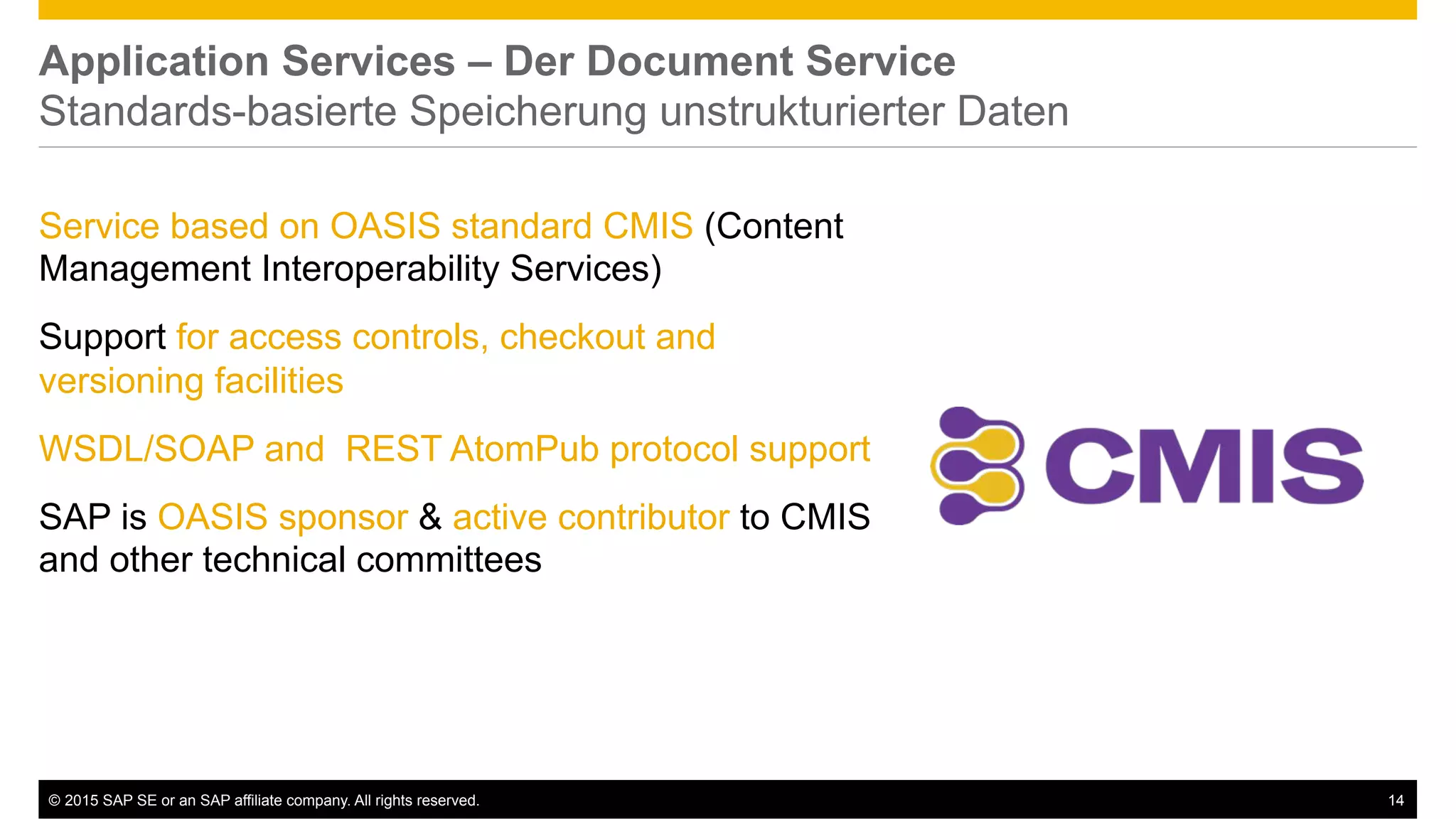 Application Services – Der Document Service
Standards-basierte Speicherung unstrukturierter Daten

Service based on OASIS standard CMIS (Content Management Interoperability Services)

Support for access controls, checkout and versioning facilities

WSDL/SOAP and REST AtomPub protocol support

SAP is OASIS sponsor & active contributor to CMIS and other technical committees

CMIS

© 2015 SAP SE or an SAP affiliate company. All rights reserved.

14